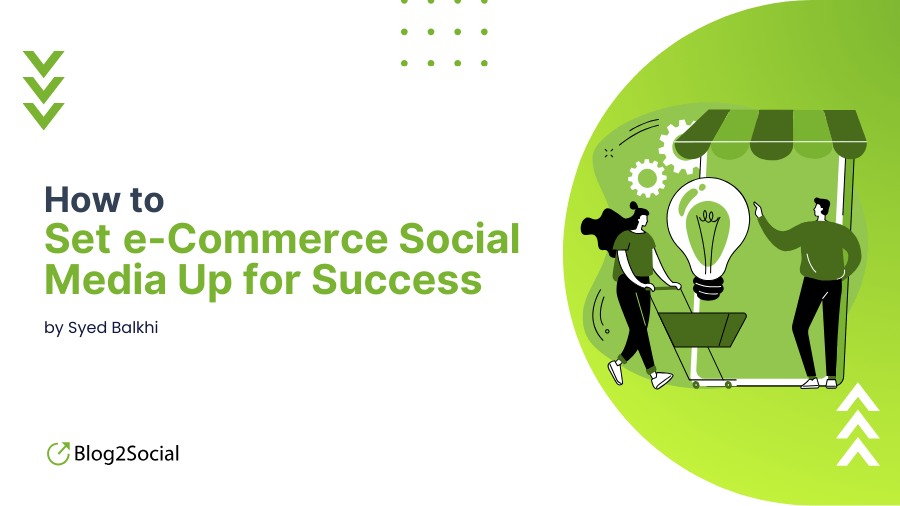 How to
Set e-Commerce Social Media Up for Success

by Syed Balkhi

Blog2Social